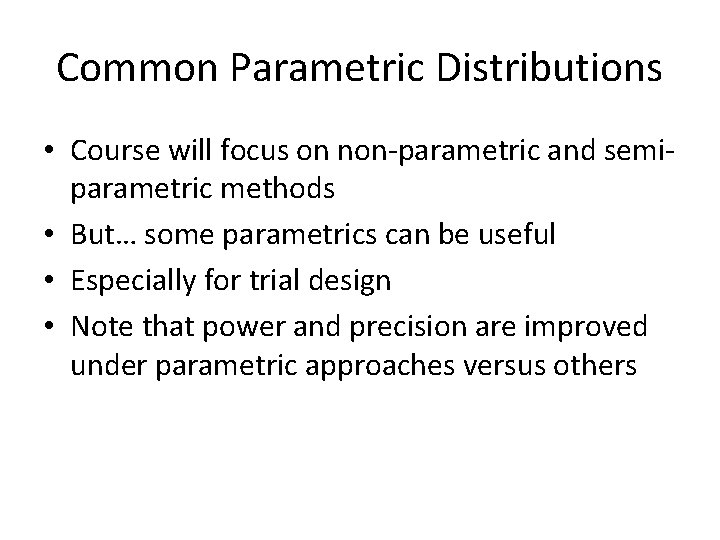 Common Parametric Distributions

• Course will focus on non-parametric and semi-parametric methods
• But… some parametrics can be useful
• Especially for trial design
• Note that power and precision are improved under parametric approaches versus others